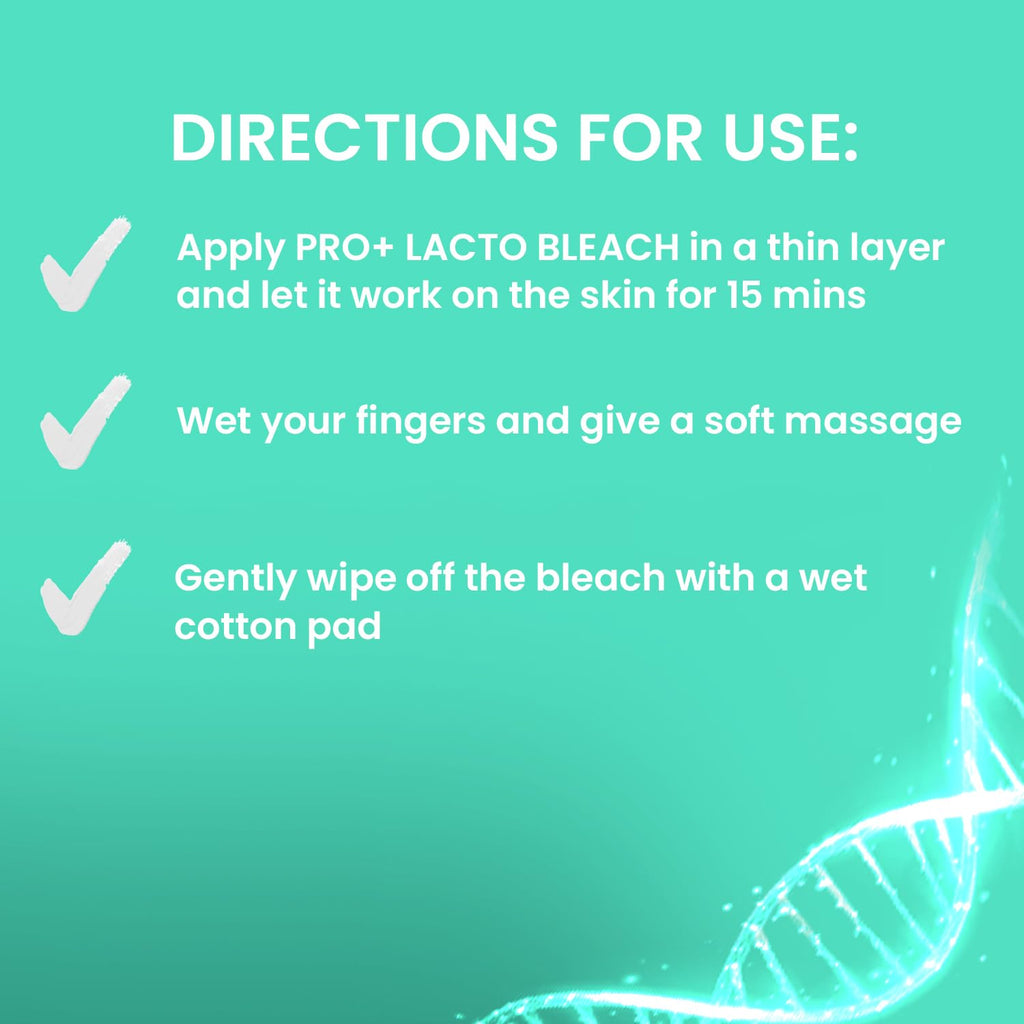 DIRECTIONS FOR USE:

Apply PRO+ LACTO BLEACH in a thin layer and let it work on the skin for 15 mins

Wet your fingers and give a soft massage

Gently wipe off the bleach with a wet cotton pad